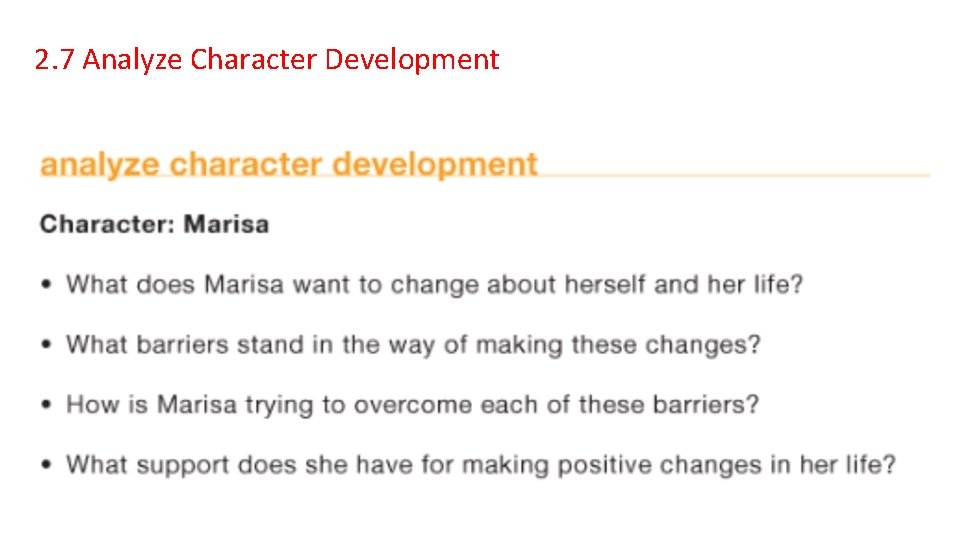 2.7 Analyze Character Development

analyze character development

Character: Marisa

• What does Marisa want to change about herself and her life?

• What barriers stand in the way of making these changes?

• How is Marisa trying to overcome each of these barriers?

• What support does she have for making positive changes in her life?